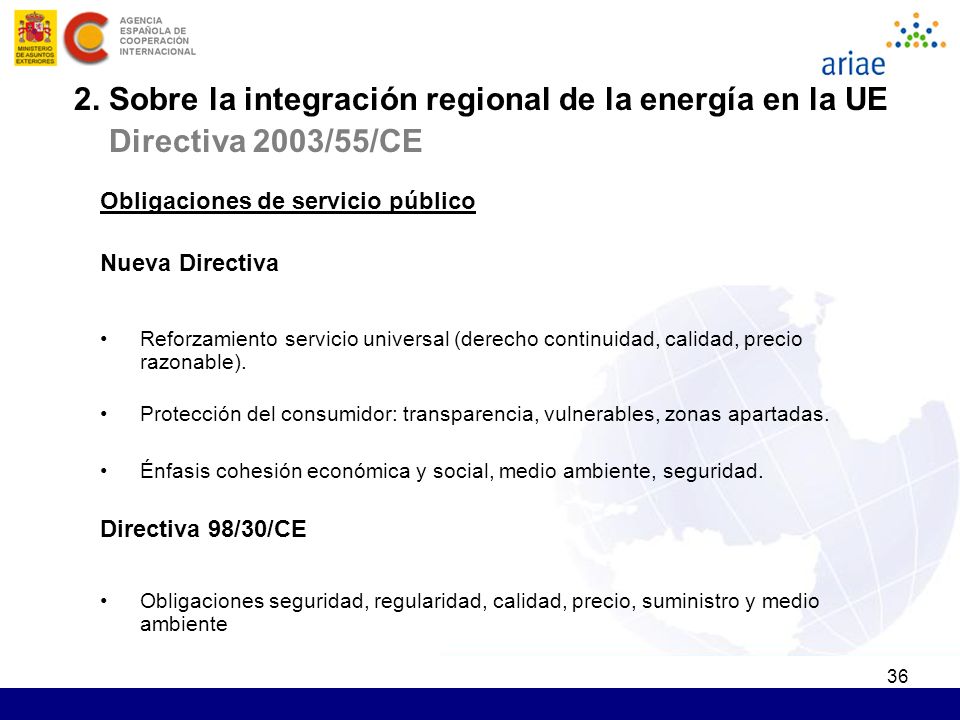 MINISTERIO DE ASUNTOS EXTERIORES

AGENCIA ESPAÑOLA DE COOPERACIÓN INTERNACIONAL

ariae

2. Sobre la integración regional de la energía en la UE
Directiva 2003/55/CE

Obligaciones de servicio público

Nueva Directiva

• Reforzamiento servicio universal (derecho continuidad, calidad, precio razonable).

• Protección del consumidor: transparencia, vulnerables, zonas apartadas.

• Énfasis cohesión económica y social, medio ambiente, seguridad.

Directiva 98/30/CE

• Obligaciones seguridad, regularidad, calidad, precio, suministro y medio ambiente

36